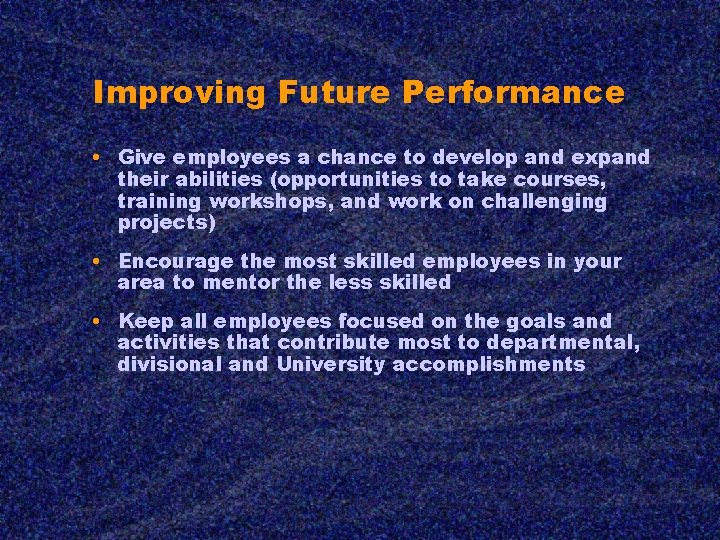 Improving Future Performance

• Give employees a chance to develop and expand their abilities (opportunities to take courses, training workshops, and work on challenging projects)

• Encourage the most skilled employees in your area to mentor the less skilled

• Keep all employees focused on the goals and activities that contribute most to departmental, divisional and University accomplishments